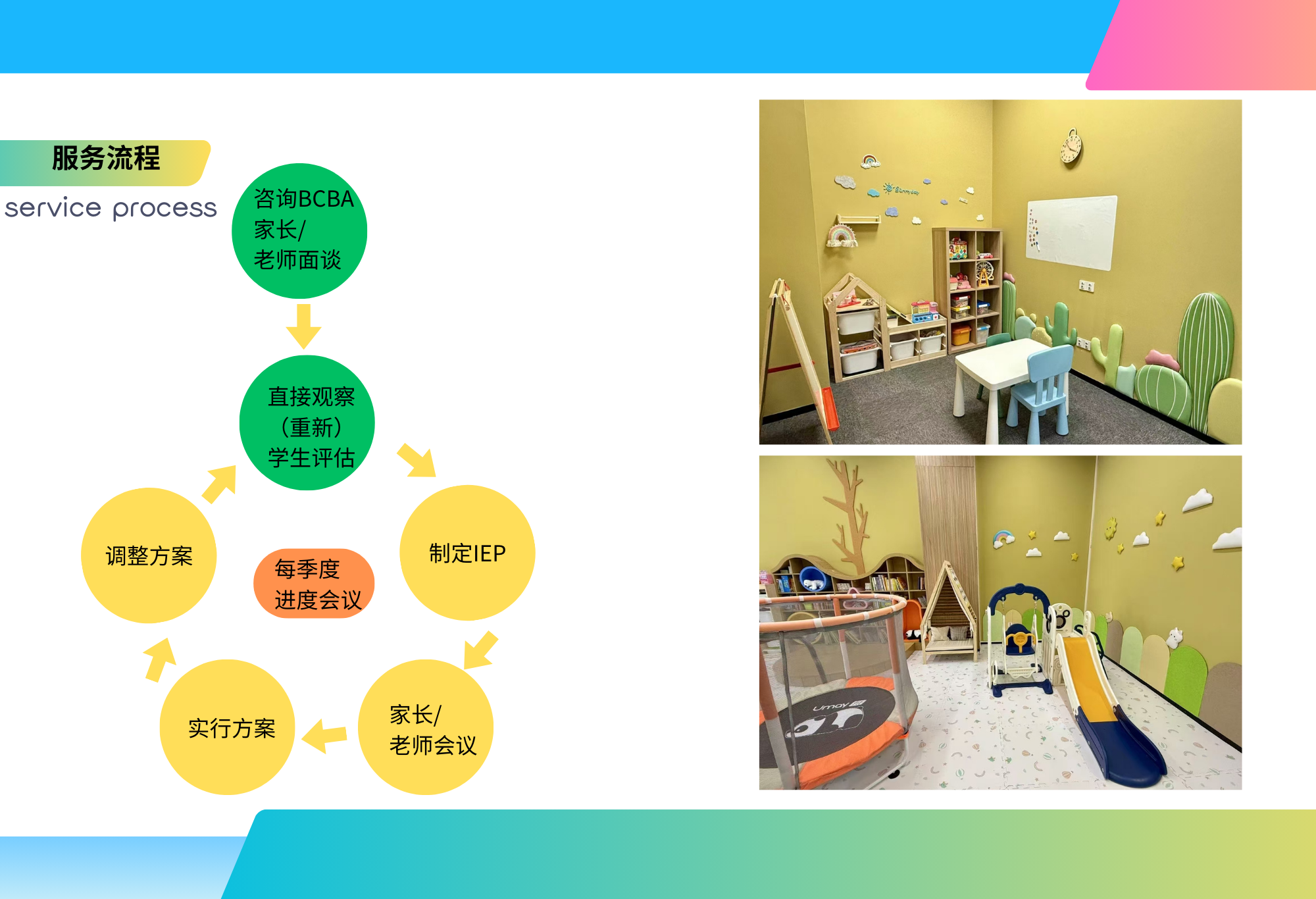 服务流程
service process

咨询BCBA
家长/
老师面谈

直接观察
(重新)
学生评估

制定IEP

家长/
老师会议

实行方案

调整方案

每季度
进度会议

Sunny day

Umay